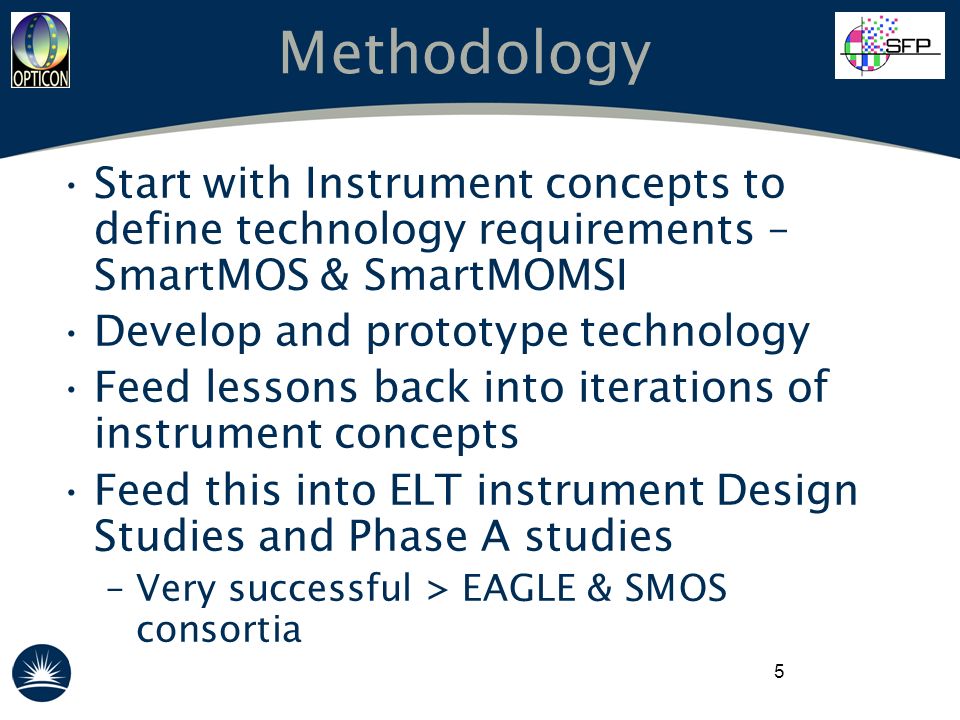 OPTICON

Methodology

SFP

• Start with Instrument concepts to define technology requirements – SmartMOS & SmartMOMSI
• Develop and prototype technology
• Feed lessons back into iterations of instrument concepts
• Feed this into ELT instrument Design Studies and Phase A studies
– Very successful > EAGLE & SMOS consortia

5